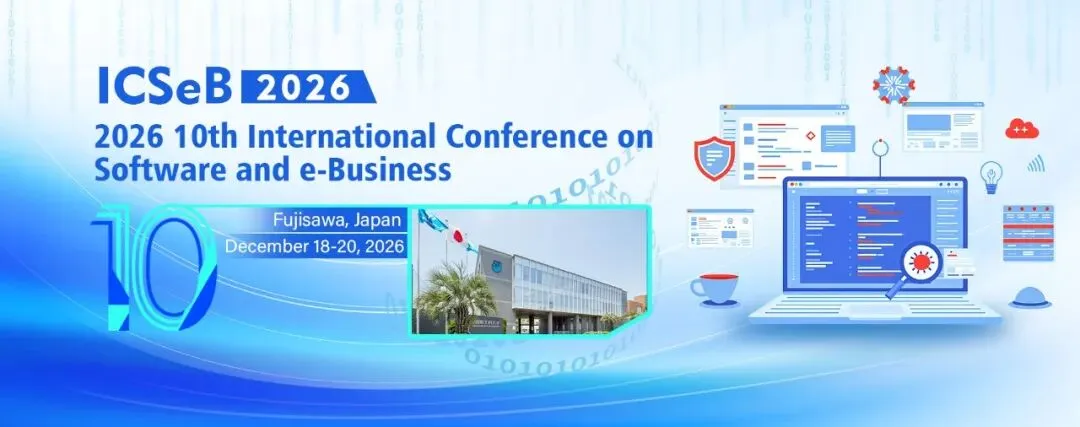 ICSeB 2026

2026 10th International Conference on Software and e-Business

10

Fujisawa, Japan
December 18-20, 2026